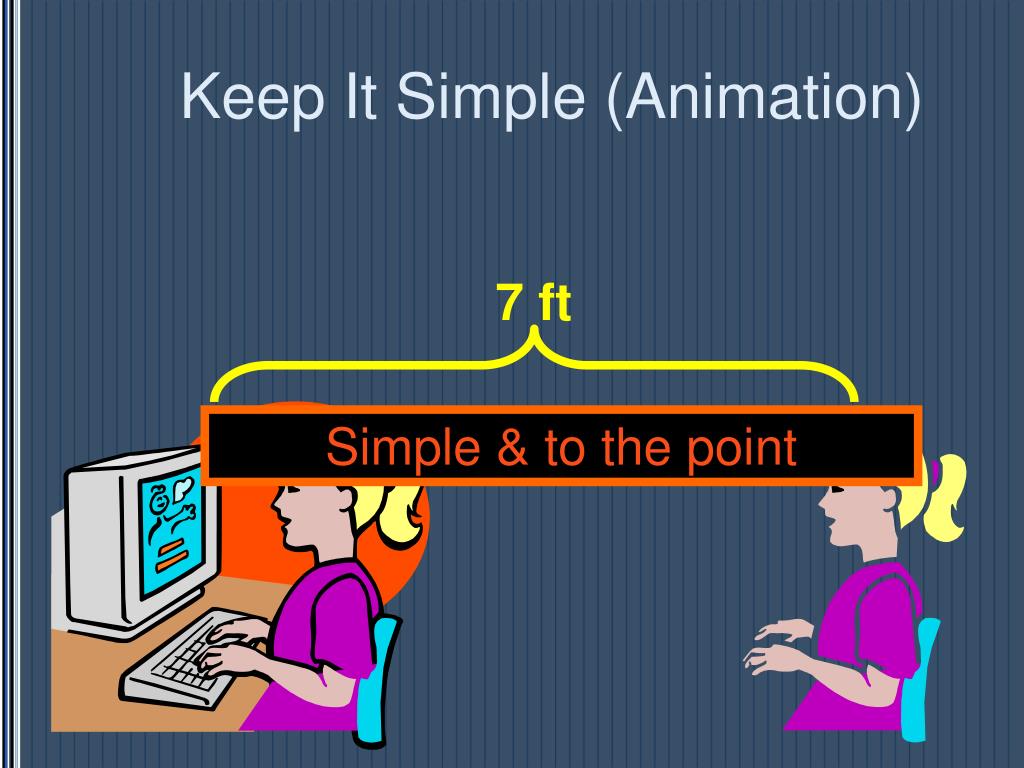 Keep It Simple (Animation)

7 ft

Simple & to the point